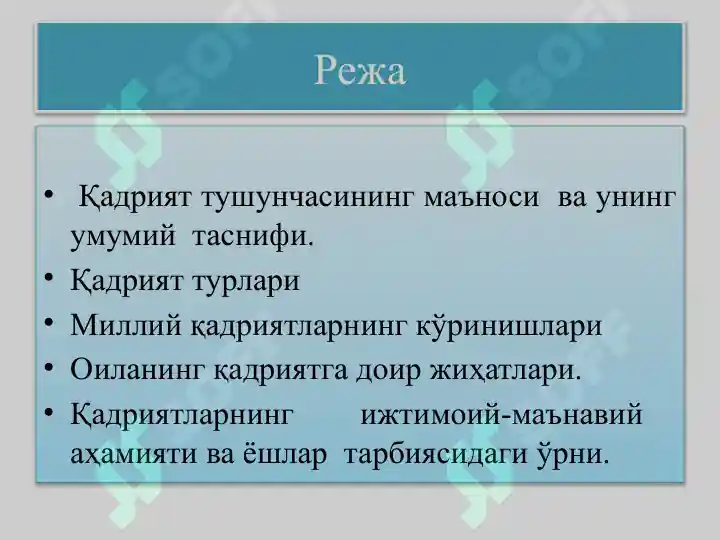 Режа

• Қадрият тушунчасининг маъноси ва унинг умумий таснифи.
• Қадрият турлари
• Миллий қадриятларнинг кўринишлари
• Оиланинг қадриятга доир жиҳатлари.
• Қадриятларнинг ижтимоий-маънавий аҳамияти ва ёшлар тарбиясидаги ўрни.